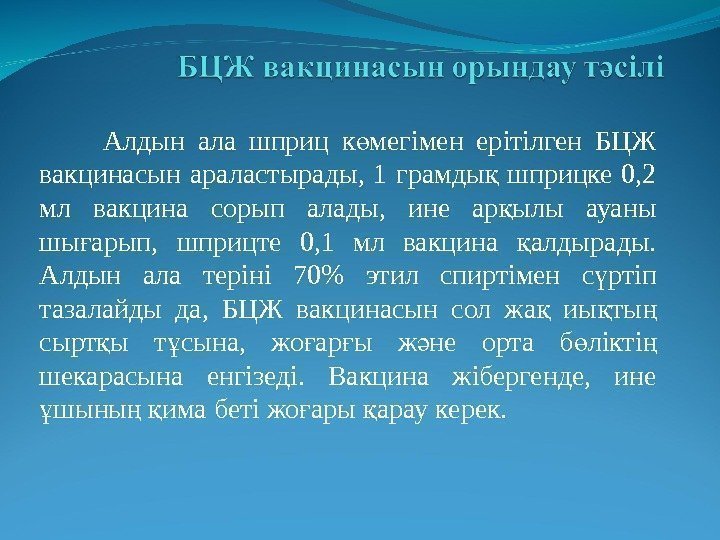 БЦЖ вакцинасын орындау тәсілі

Алдын ала шприц көмегімен ерітілген БЦЖ вакцинасын араластырады, 1 грамдық шприцке 0,2 мл вакцина сорып алады, ине арқылы ауаны шығарып, шприцте 0,1 мл вакцина қалдырады. Алдын ала теріні 70% этил спиртімен сүртіп тазалайды да, БЦЖ вакцинасын сол жақ иықтың сыртқы тұсына, жоғарғы және орта бөліктің шекарасына енгізеді. Вакцина жібергенде, ине ұшының қима беті жоғары қарау керек.